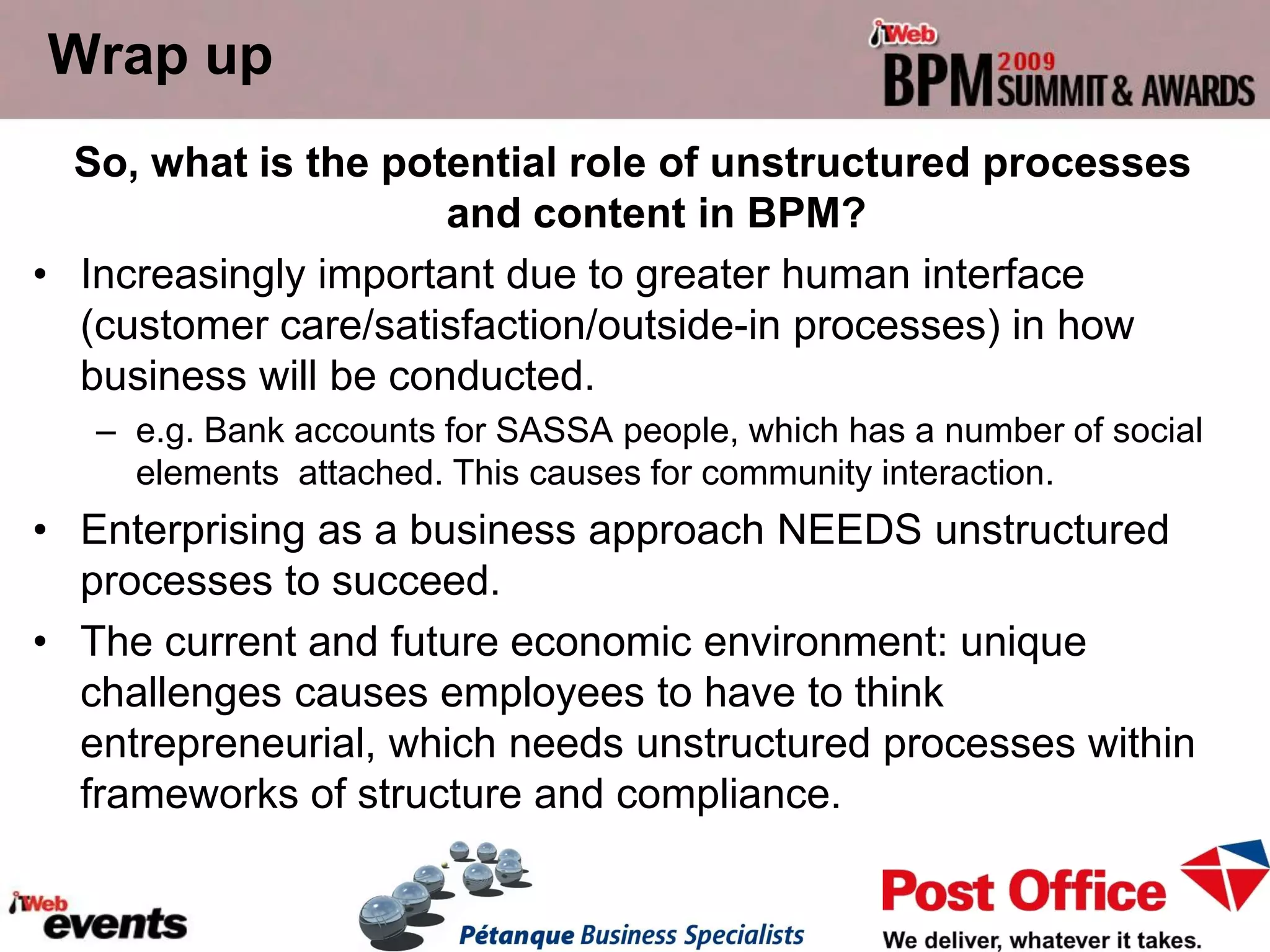 Wrap up

iWeb BPM 2009 SUMMIT & AWARDS

So, what is the potential role of unstructured processes and content in BPM?

• Increasingly important due to greater human interface (customer care/satisfaction/outside-in processes) in how business will be conducted.
– e.g. Bank accounts for SASSA people, which has a number of social elements attached. This causes for community interaction.

• Enterprising as a business approach NEEDS unstructured processes to succeed.

• The current and future economic environment: unique challenges causes employees to have to think entrepreneurial, which needs unstructured processes within frameworks of structure and compliance.

iWeb events

Pétanque Business Specialists

Post Office
We deliver, whatever it takes.